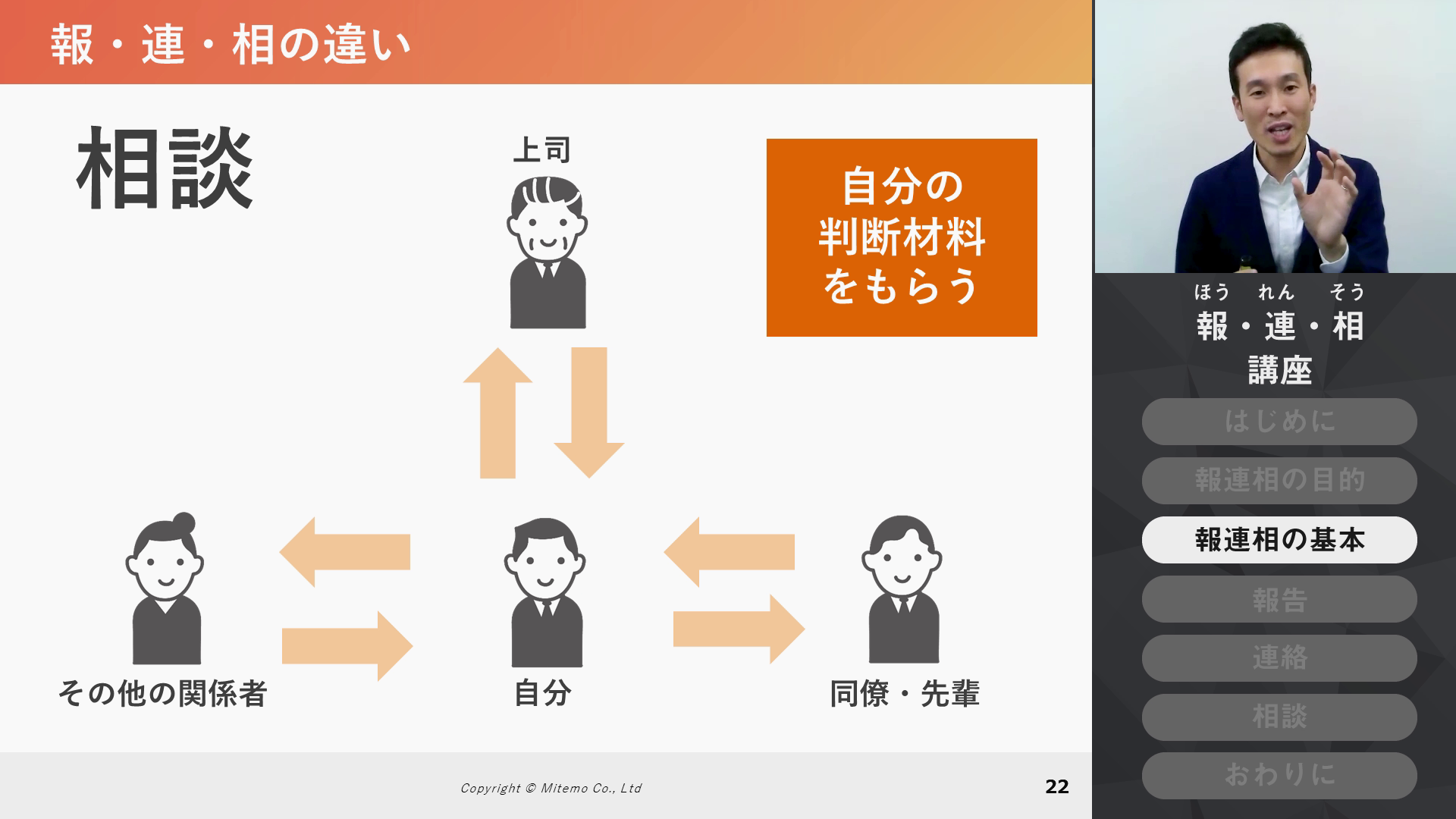 報・連・相の違い

相談

上司

自分の
判断材料
をもらう

その他の関係者

自分

同僚・先輩

Copyright © Mitemo Co., Ltd

22

ほう れん そう
報・連・相
講座

はじめに

報連相の目的

報連相の基本

報告

連絡

相談

おわりに